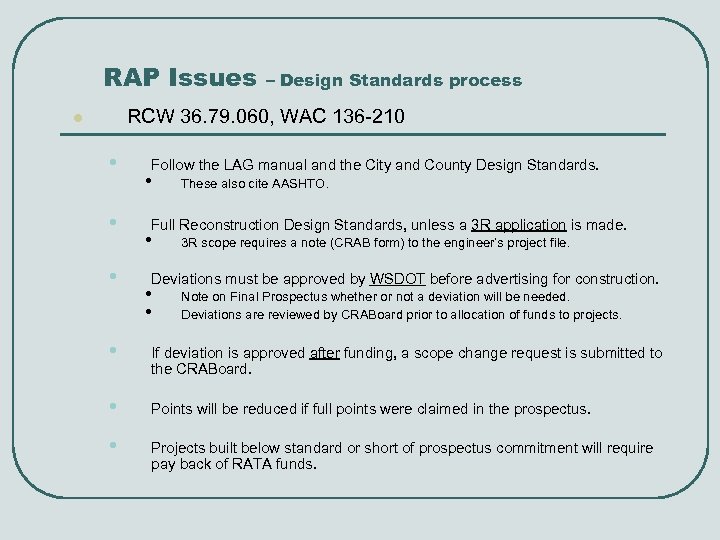 RAP Issues – Design Standards process

RCW 36.79.060, WAC 136-210

Follow the LAG manual and the City and County Design Standards.

These also cite AASHTO.

Full Reconstruction Design Standards, unless a 3R application is made.

3R scope requires a note (CRAB form) to the engineer's project file.

Deviations must be approved by WSDOT before advertising for construction.

Note on Final Prospectus whether or not a deviation will be needed.

Deviations are reviewed by CRABoard prior to allocation of funds to projects.

If deviation is approved after funding, a scope change request is submitted to the CRABoard.

Points will be reduced if full points were claimed in the prospectus.

Projects built below standard or short of prospectus commitment will require pay back of RATA funds.